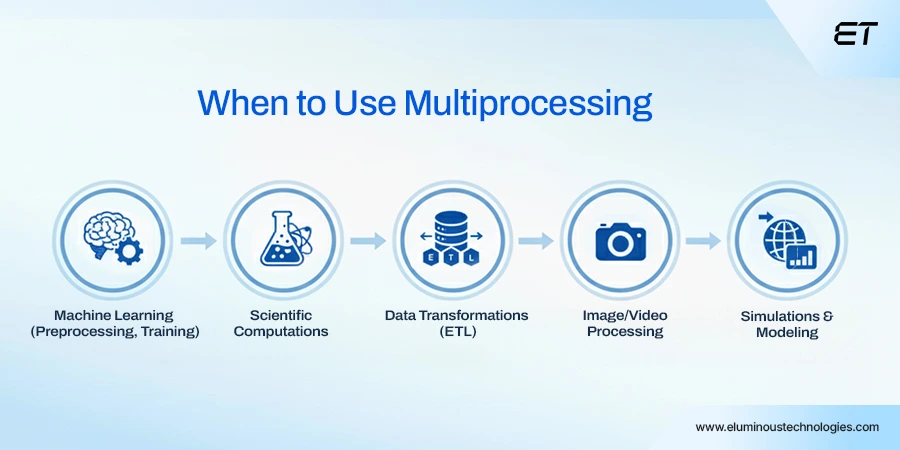 ET

When to Use Multiprocessing

E T L

Machine Learning (Preprocessing, Training)

Scientific Computations

Data Transformations (ETL)

Image/Video Processing

Simulations & Modeling

www.eluminoustechnologies.com